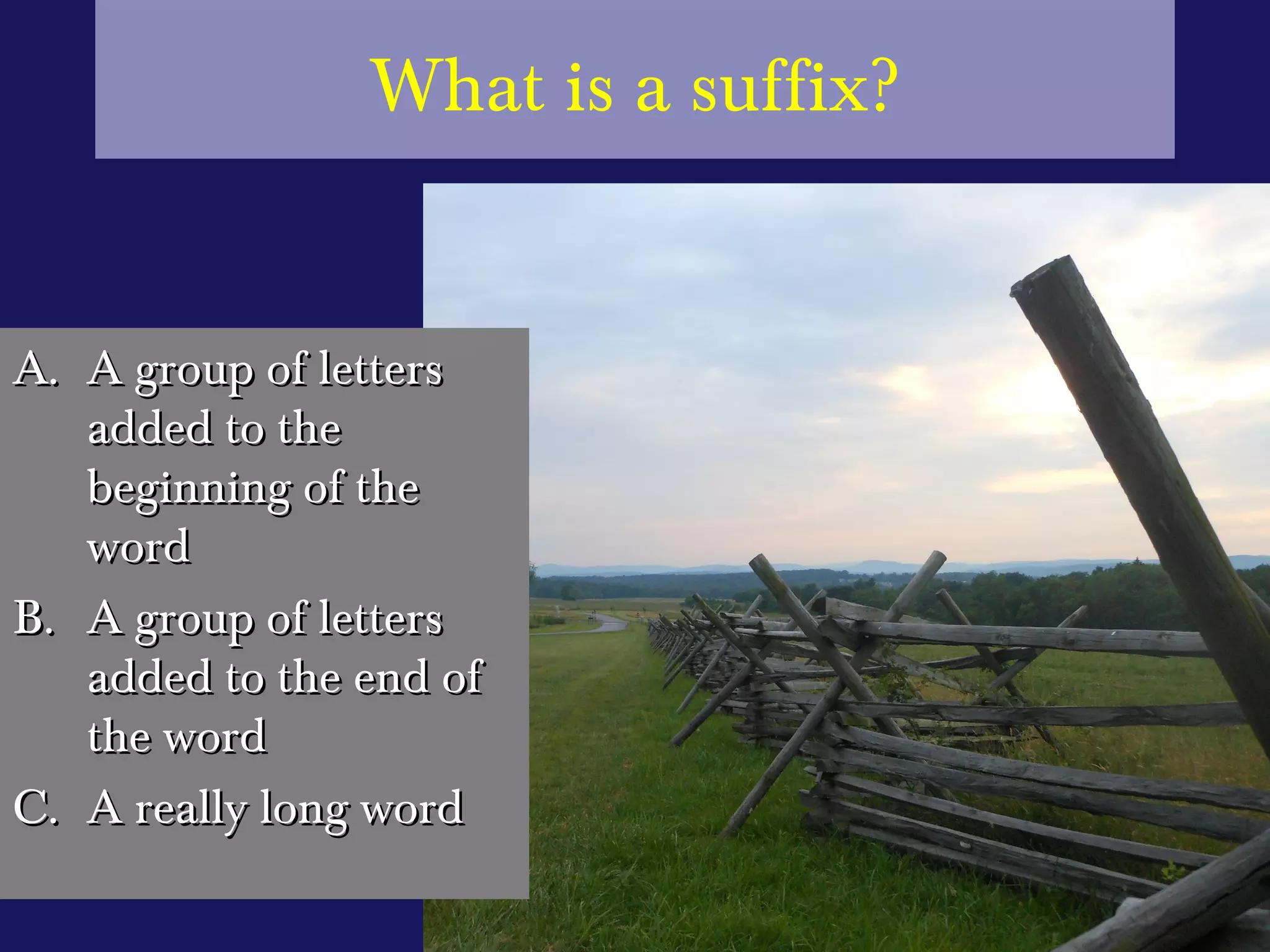 What is a suffix?

A. A group of letters added to the beginning of the word

B. A group of letters added to the end of the word

C. A really long word